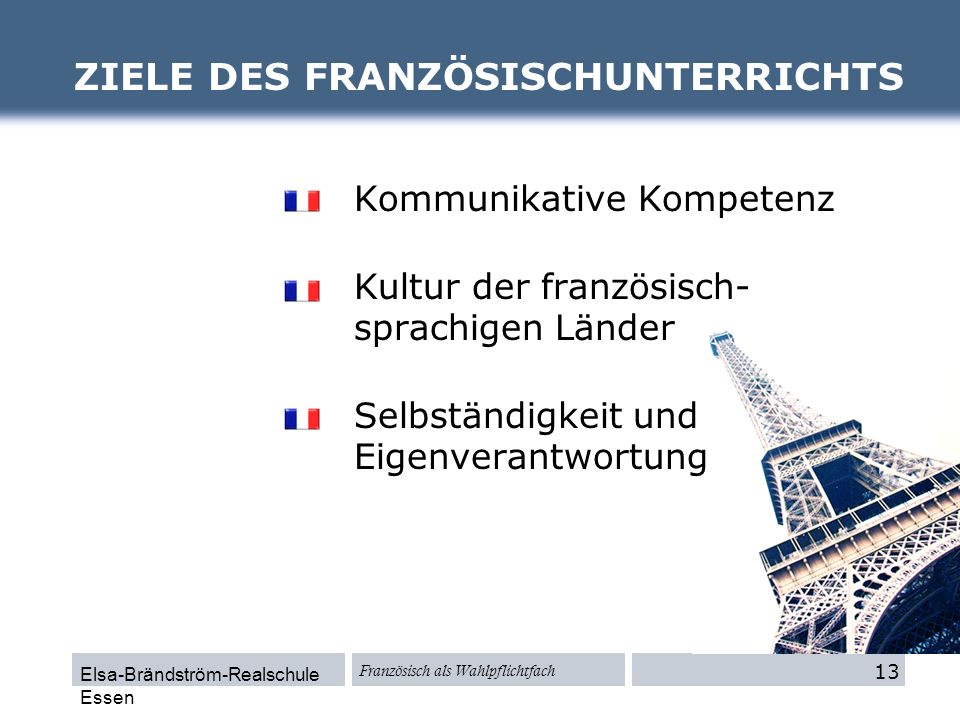 ZIELE DES FRANZÖSISCHUNTERRICHTS

Kommunikative Kompetenz

Kultur der französischsprachigen Länder

Selbständigkeit und Eigenverantwortung

Elsa-Brändström-Realschule Essen

Französisch als Wahlpflichtfach

13